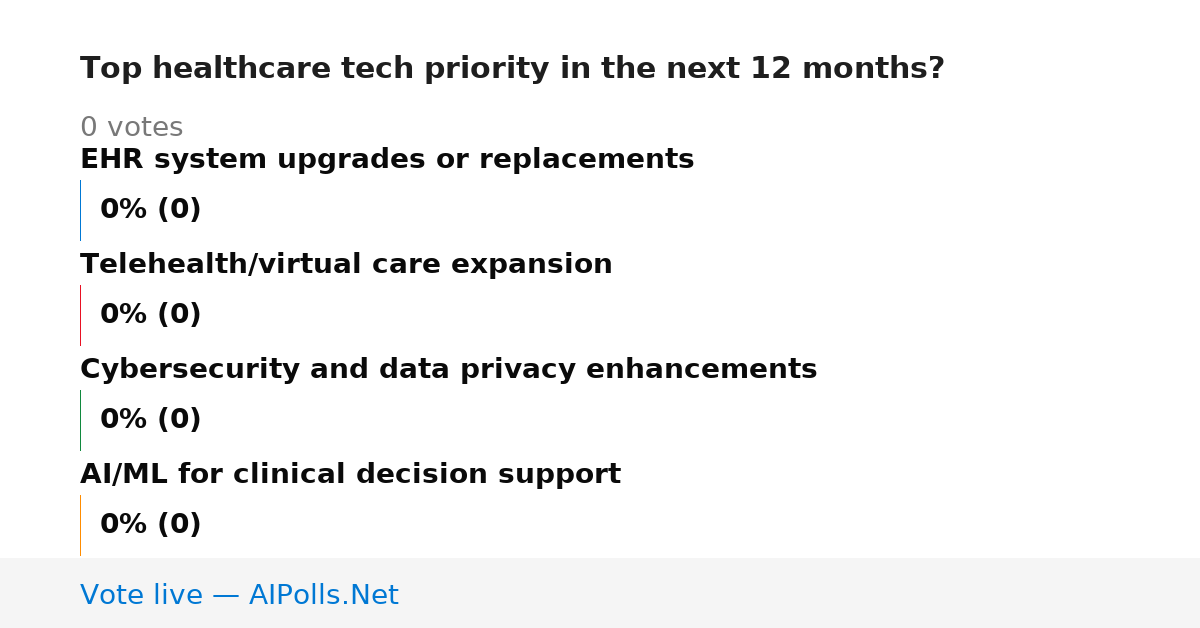 Top healthcare tech priority in the next 12 months?

0 votes

EHR system upgrades or replacements

0% (0)

Telehealth/virtual care expansion

0% (0)

Cybersecurity and data privacy enhancements

0% (0)

AI/ML for clinical decision support

0% (0)

Vote live — AIPolls.Net